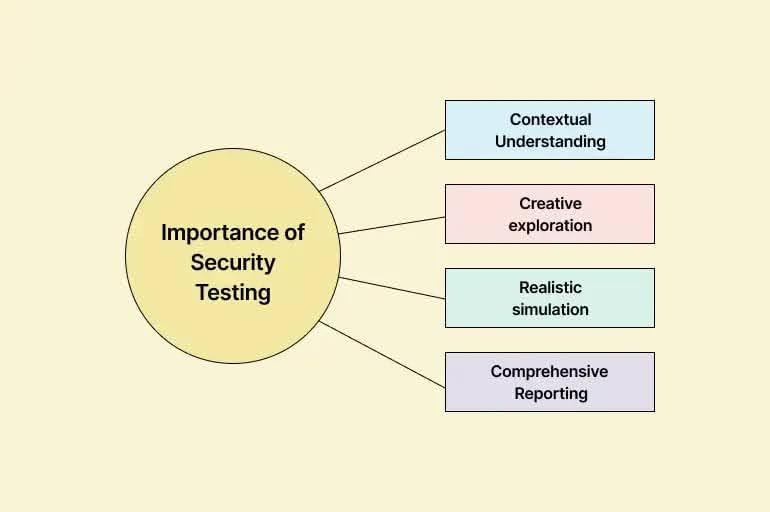 Importance of Security Testing

Contextual Understanding

Creative exploration

Realistic simulation

Comprehensive Reporting